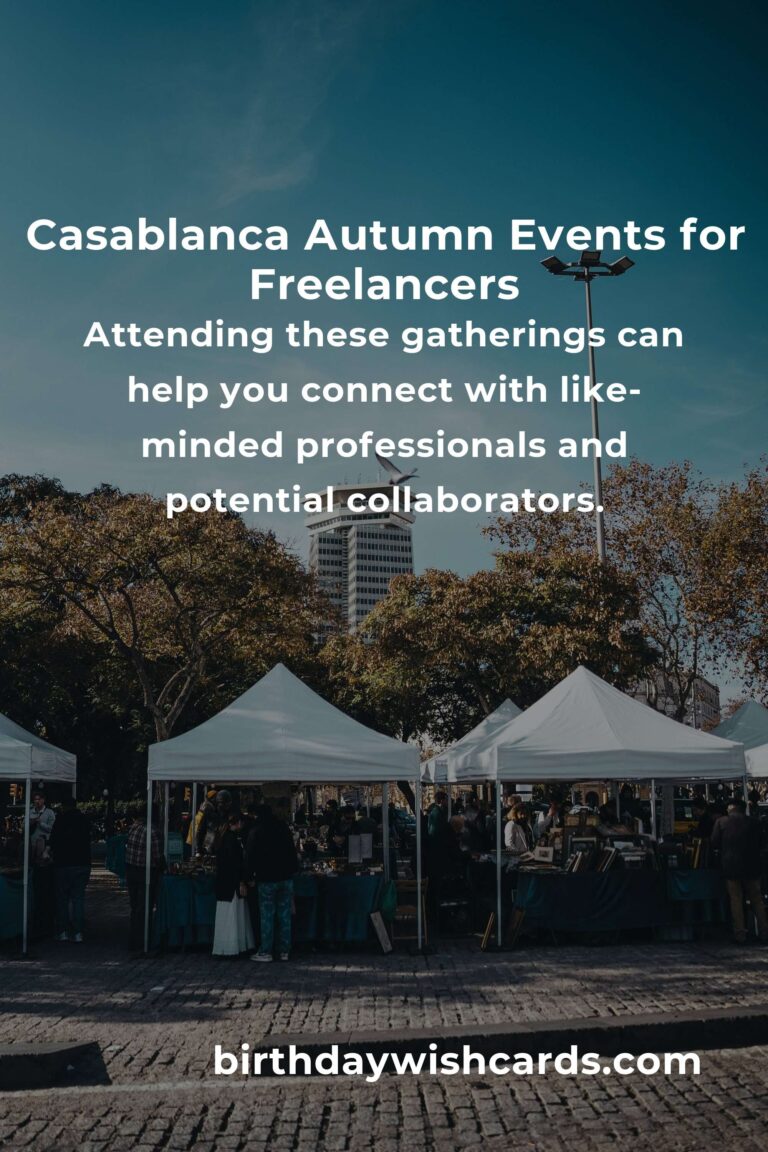 Casablanca Autumn Events for Freelancers

Attending these gatherings can help you connect with like-minded professionals and potential collaborators.

birthdaywishcards.com